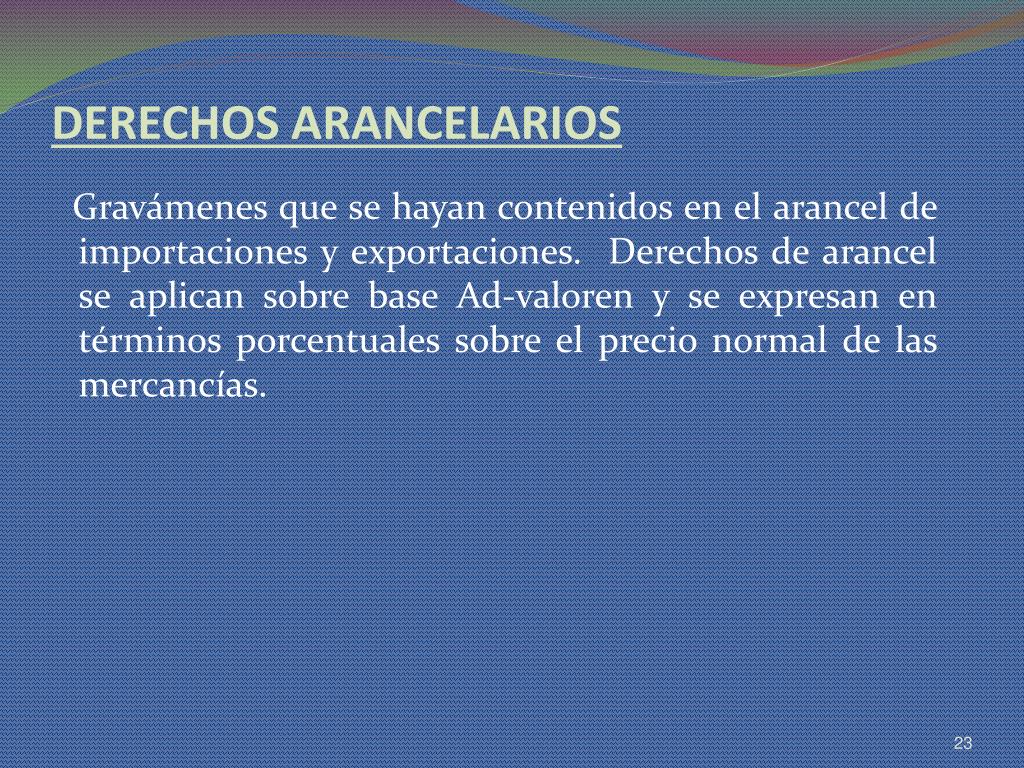 DERECHOS ARANCELARIOS

Gravámenes que se hayan contenidos en el arancel de importaciones y exportaciones. Derechos de arancel se aplican sobre base Ad-valoren y se expresan en términos porcentuales sobre el precio normal de las mercancías.

23